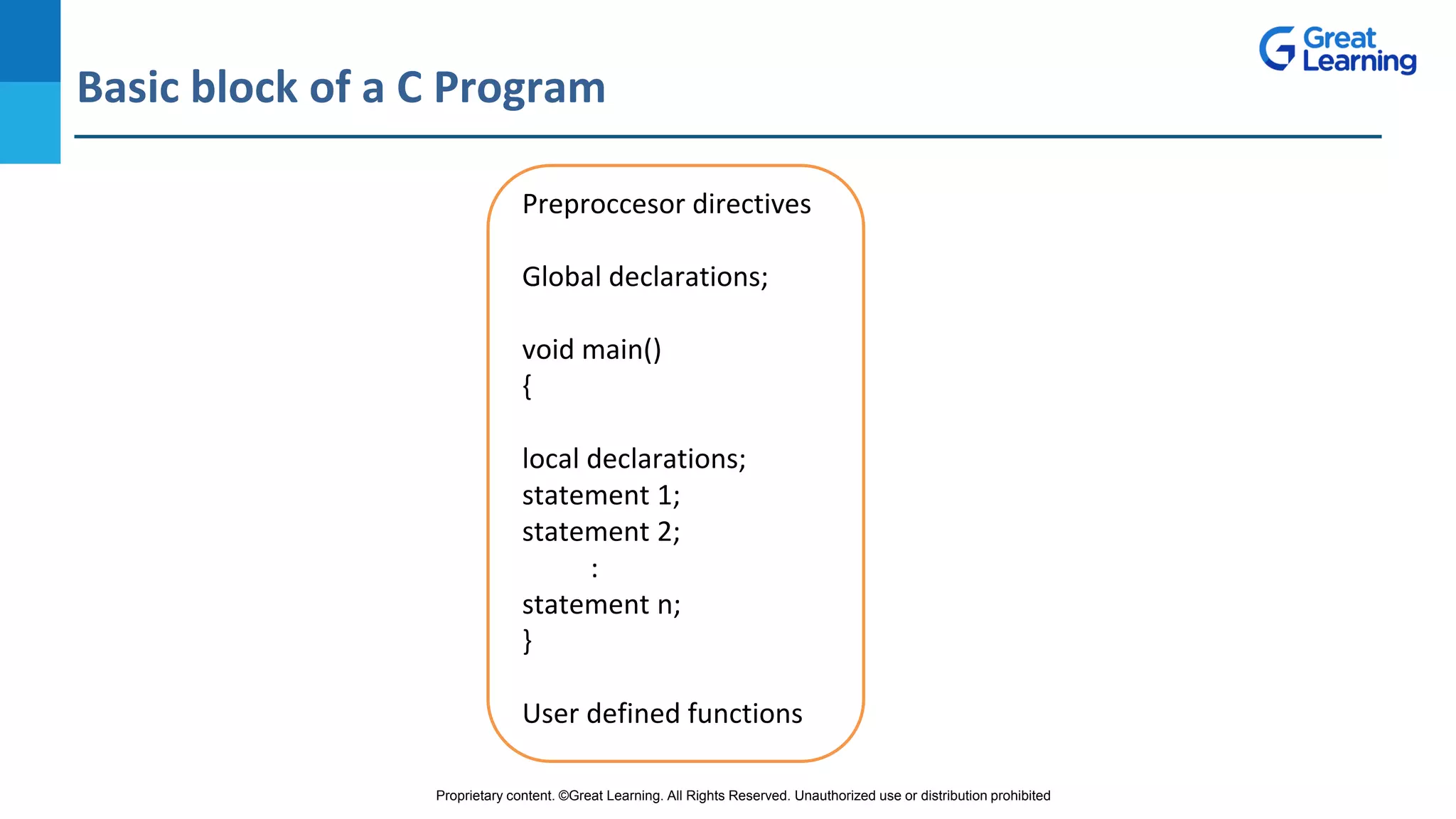 Great Learning

Basic block of a C Program

Preproccesor directives

Global declarations;

void main()
{

local declarations;
statement 1;
statement 2;
:
statement n;
}

User defined functions

Proprietary content. ©Great Learning. All Rights Reserved. Unauthorized use or distribution prohibited